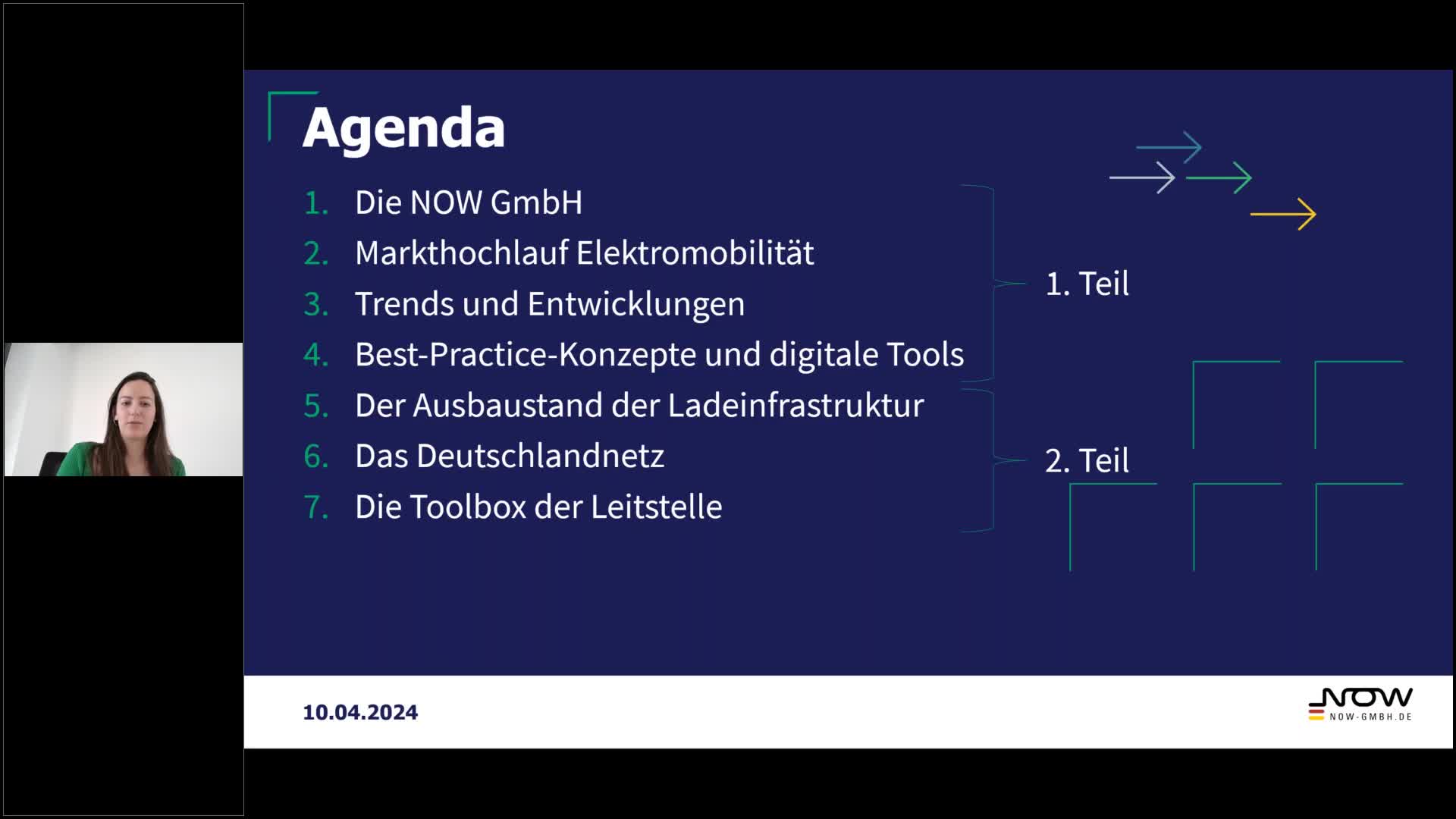 Agenda

1. Die NOW GmbH
2. Markthochlauf Elektromobilität
3. Trends und Entwicklungen
4. Best-Practice-Konzepte und digitale Tools
5. Der Ausbaustand der Ladeinfrastruktur
6. Das Deutschlandnetz
7. Die Toolbox der Leitstelle

1. Teil

2. Teil

10.04.2024

NOW
NOW-GMBH.DE